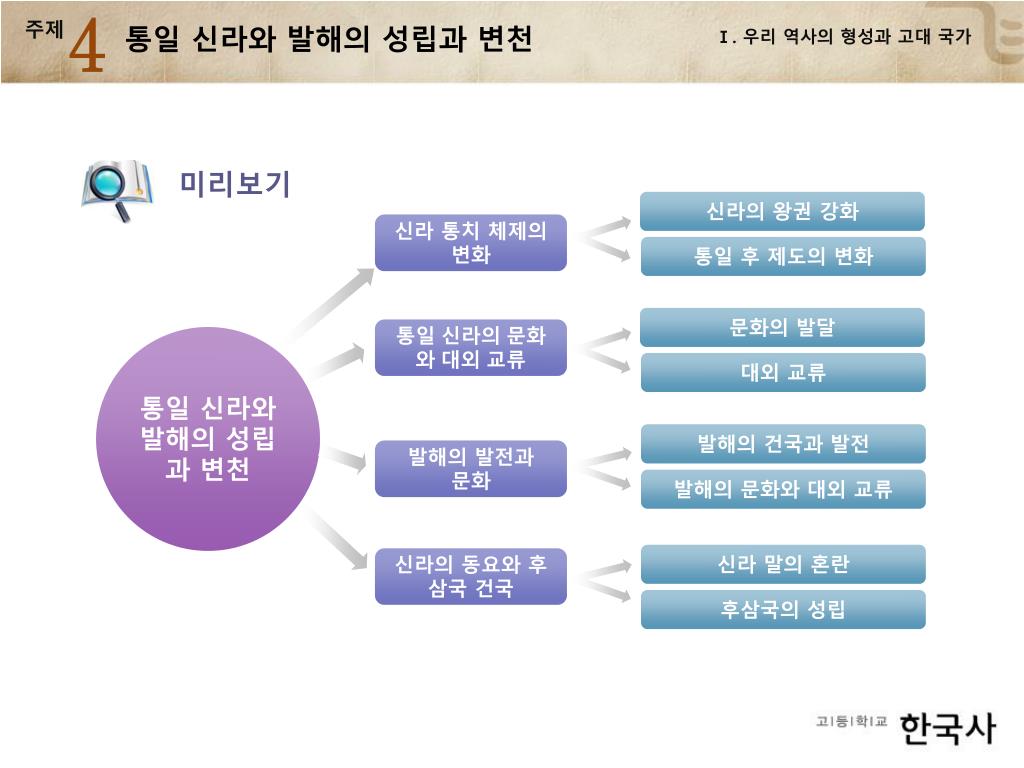 주제 4 통일 신라와 발해의 성립과 변천

Ⅰ. 우리 역사의 형성과 고대 국가

미리보기

통일 신라와 발해의 성립과 변천

신라 통치 체제의 변화

신라의 왕권 강화

통일 후 제도의 변화

통일 신라의 문화와 대외 교류

문화의 발달

대외 교류

발해의 발전과 문화

발해의 건국과 발전

발해의 문화와 대외 교류

신라의 동요와 후삼국 건국

신라 말의 혼란

후삼국의 성립

고등학교 한국사